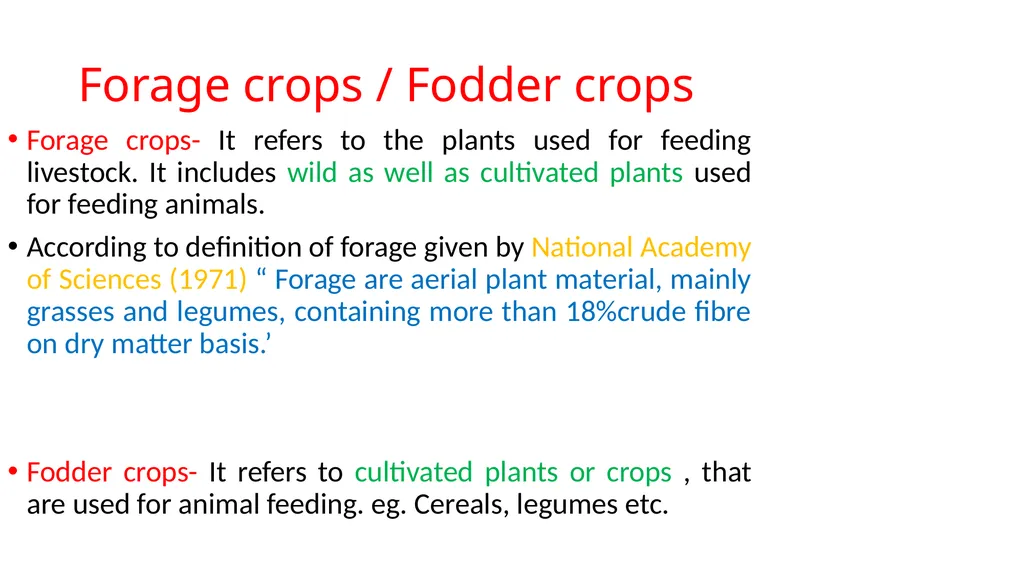 Forage crops / Fodder crops

• Forage crops- It refers to the plants used for feeding livestock. It includes wild as well as cultivated plants used for feeding animals.

• According to definition of forage given by National Academy of Sciences (1971) “ Forage are aerial plant material, mainly grasses and legumes, containing more than 18%crude fibre on dry matter basis.’

• Fodder crops- It refers to cultivated plants or crops , that are used for animal feeding. eg. Cereals, legumes etc.